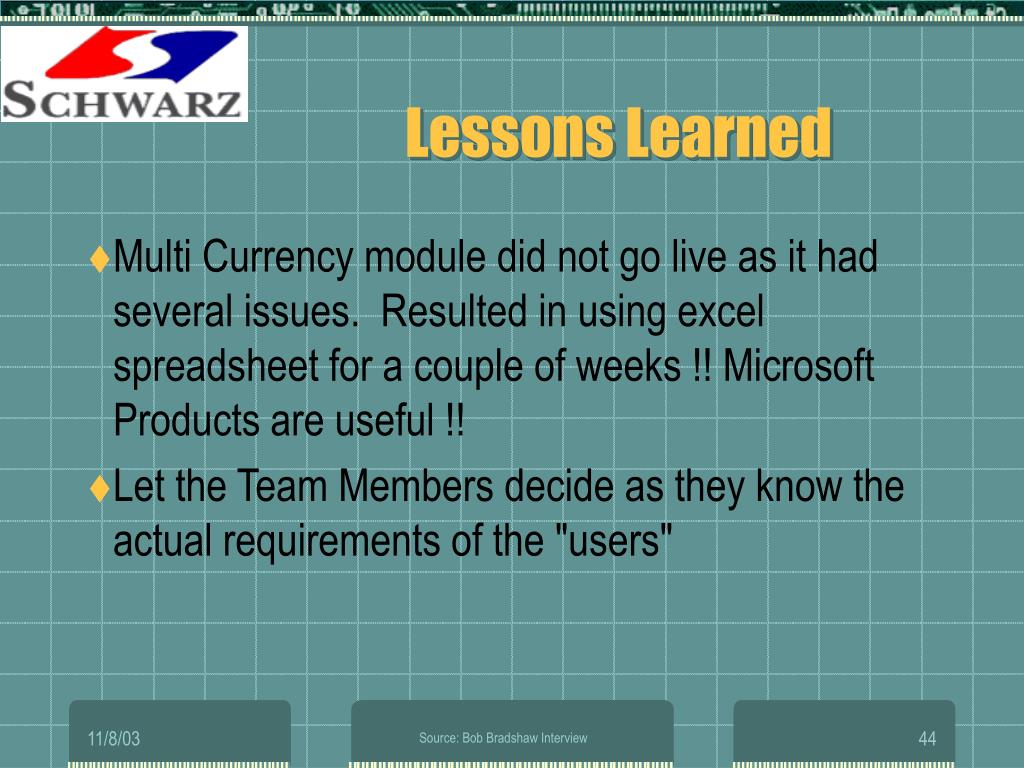 SCHWARZ

Lessons Learned

♦Multi Currency module did not go live as it had several issues.  Resulted in using excel spreadsheet for a couple of weeks !! Microsoft Products are useful !!

♦Let the Team Members decide as they know the actual requirements of the "users"

11/8/03

Source: Bob Bradshaw Interview

44